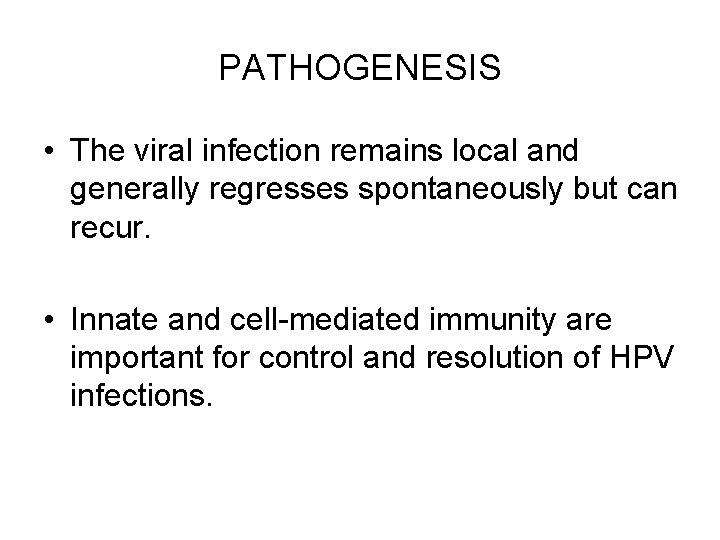 PATHOGENESIS

• The viral infection remains local and generally regresses spontaneously but can recur.

• Innate and cell-mediated immunity are important for control and resolution of HPV infections.